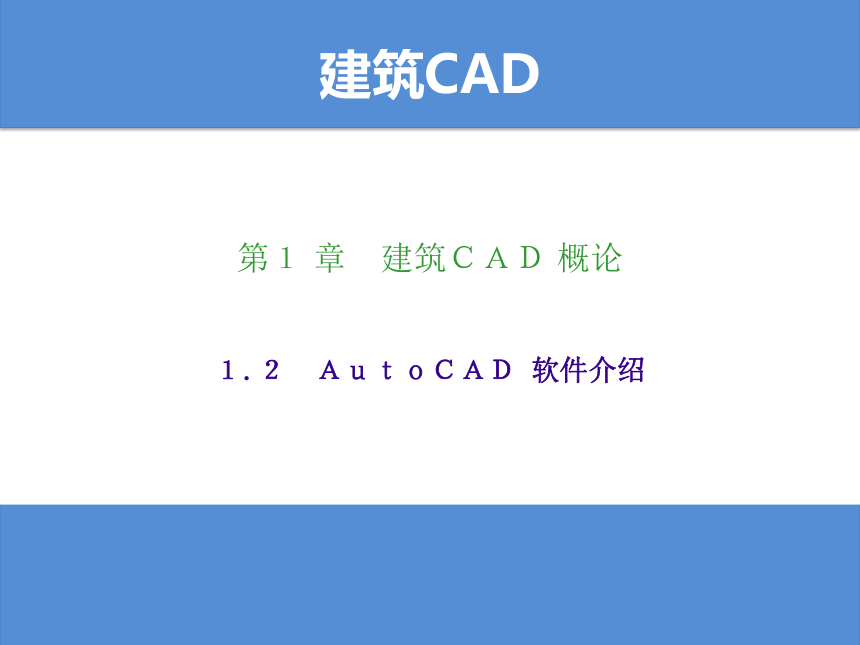 建筑CAD

第１章　建筑ＣＡＤ概论

１.２　ＡｕｔｏＣＡＤ 软件介绍